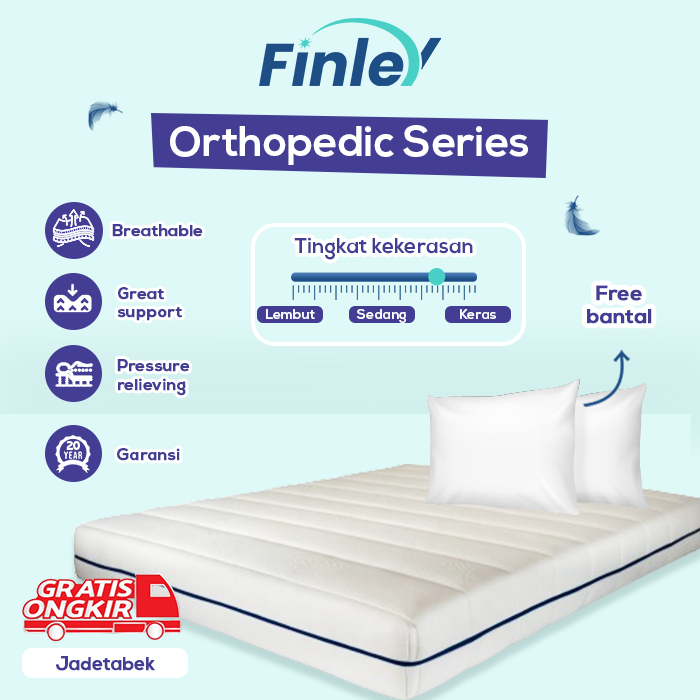 Finley

Orthopedic Series

Breathable

Great support

Pressure relieving

20 YEAR

Garansi

Tingkat kekerasan

Lembut Sedang Keras

Free bantal

GRATIS ONGKIR

Jadetabek